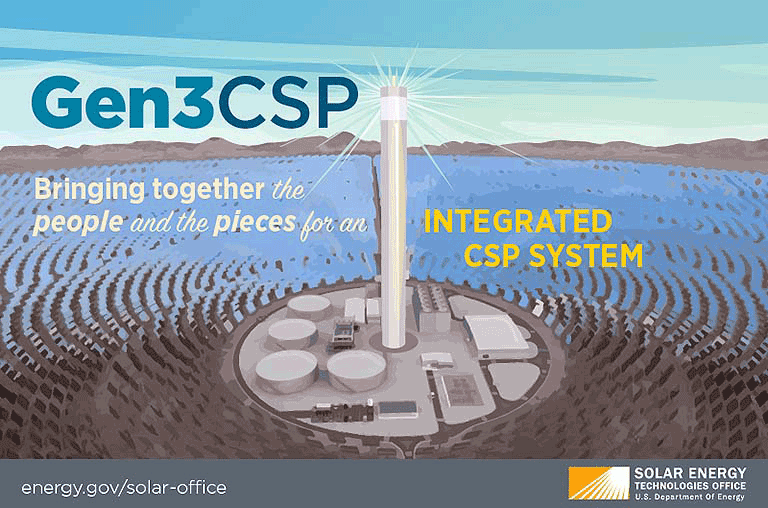 Gen3CSP

Bringing together the people and the pieces for an INTEGRATED CSP SYSTEM

energy.gov/solar-office

SOLAR ENERGY TECHNOLOGIES OFFICE
U.S. Department Of Energy